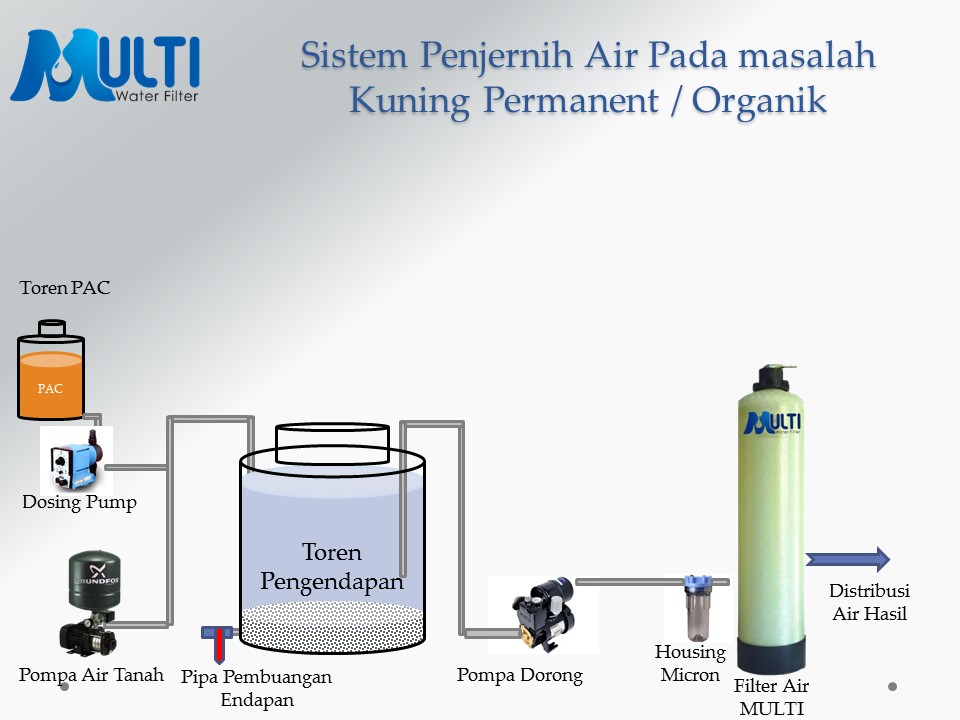 MULTI
Water Filter

Sistem Penjernih Air Pada masalah Kuning Permanent / Organik

Toren PAC

PAC

Dosing Pump

GRUNDFOS

Pompa Air Tanah

Pipa Pembuangan Endapan

Toren Pengendapan

Pompa Dorong

Housing Micron

MULTI
Water Filter

Filter Air MULTI

Distribusi Air Hasil